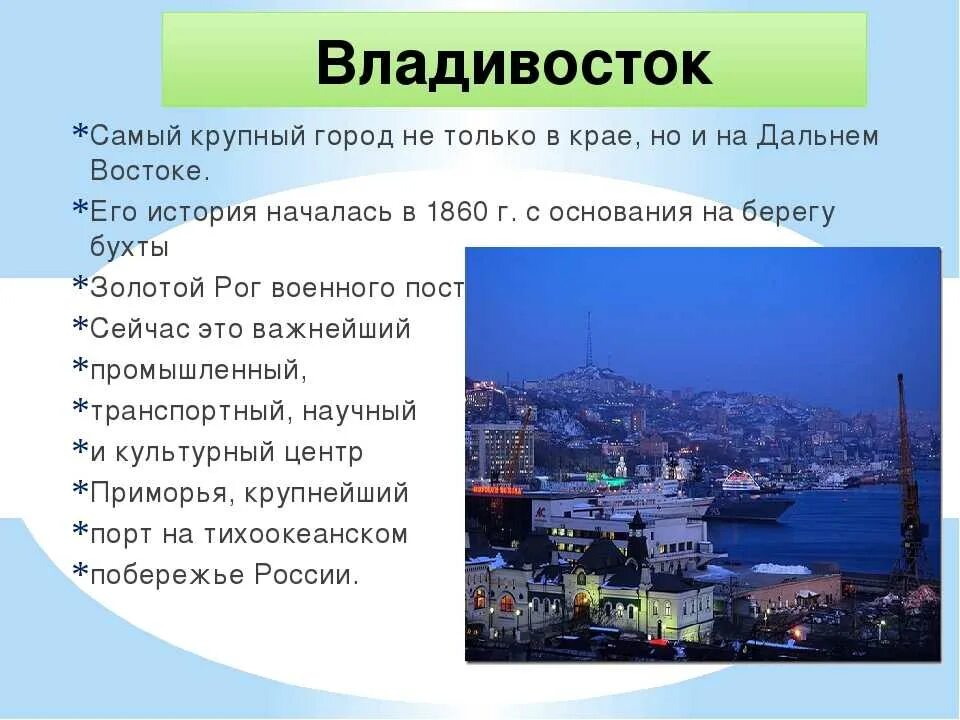 Владивосток

*Самый крупный город не только в крае, но и на Дальнем Востоке.

*Его история началась в 1860 г. с основания на берегу бухты

*Золотой Рог военного пост

*Сейчас это важнейший

*промышленный,

*транспортный, научный

*и культурный центр

*Приморья, крупнейший

*порт на тихоокеанском

*побережье России.